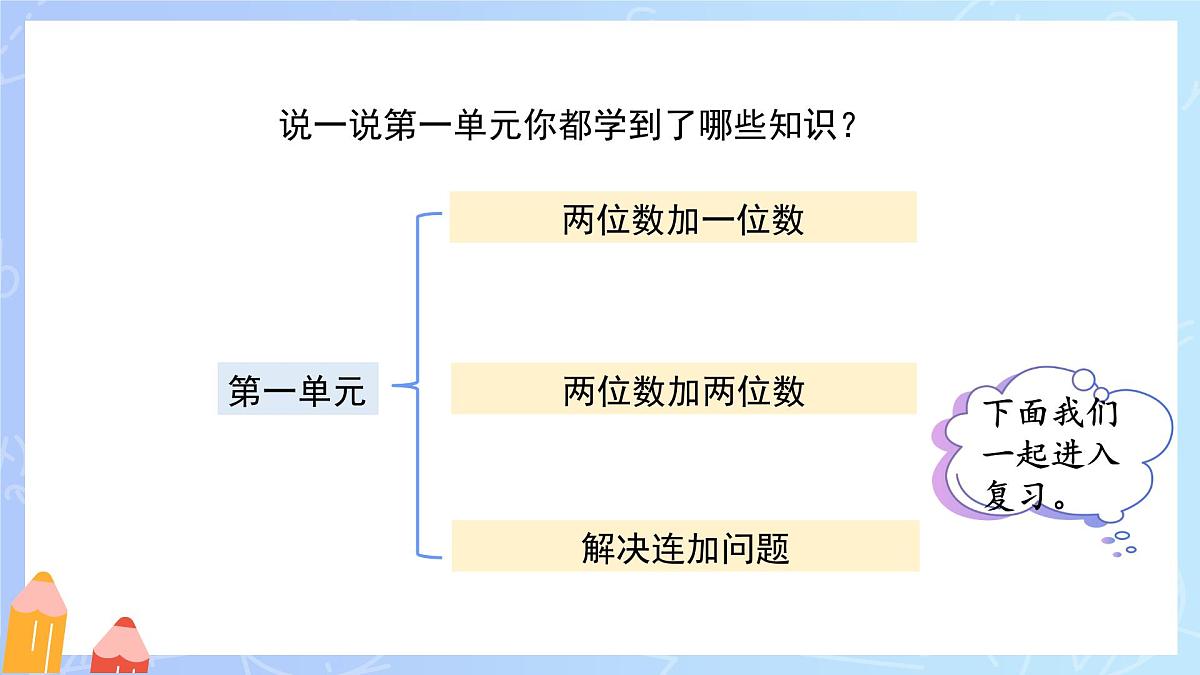 说一说第一单元你都学到了哪些知识？

第一单元

两位数加一位数

两位数加两位数

解决连加问题

下面我们一起进入复习。